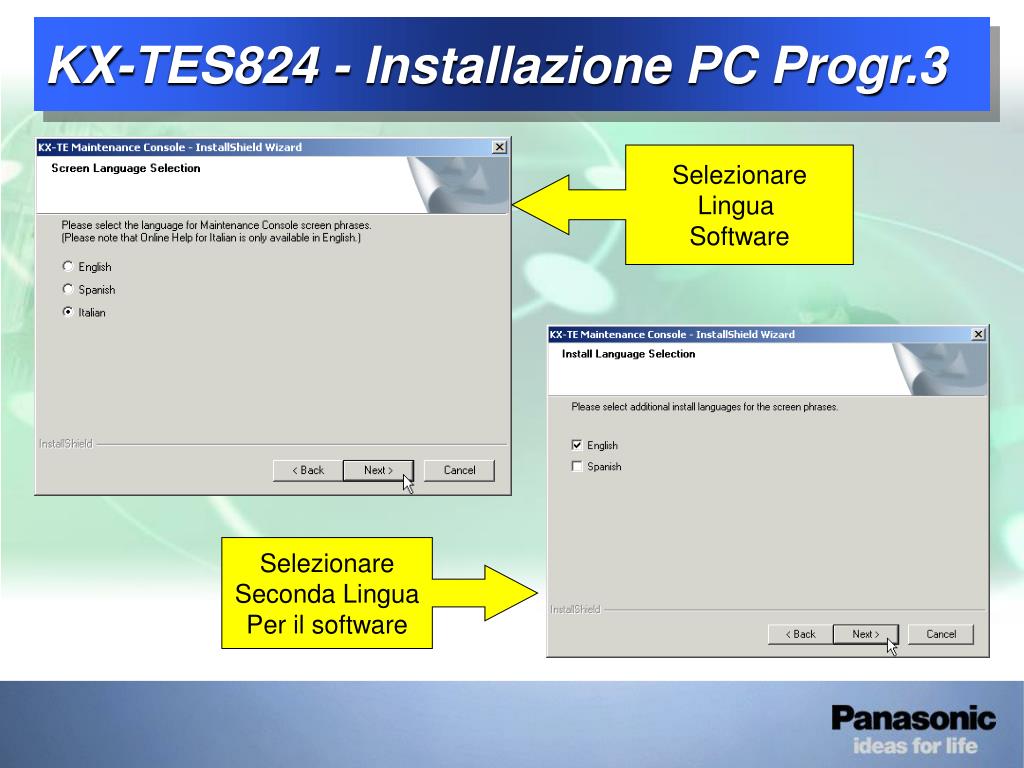 KX-TES824 - Installazione PC Progr.3

KX-TE Maintenance Console - InstallShield Wizard

Screen Language Selection

Please select the language for Maintenance Console screen phrases.
(Please note that Online Help for Italian is only available in English.)

English
Spanish
Italian

InstallShield

< Back
Next >
Cancel

Selezionare Lingua Software

KX-TE Maintenance Console - InstallShield Wizard

Install Language Selection

Please select additional install languages for the screen phrases.

English
Spanish

InstallShield

< Back
Next >
Cancel

Selezionare Seconda Lingua Per il software

Panasonic
ideas for life